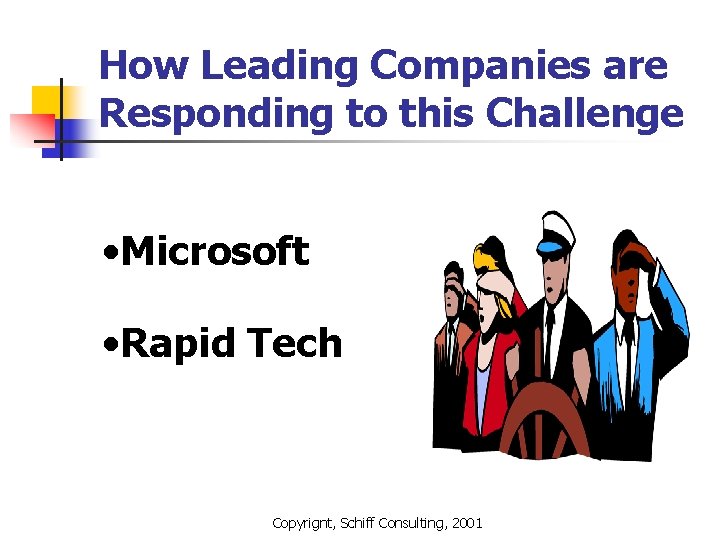 How Leading Companies are Responding to this Challenge

•Microsoft

•Rapid Tech

Copyrignt, Schiff Consulting, 2001